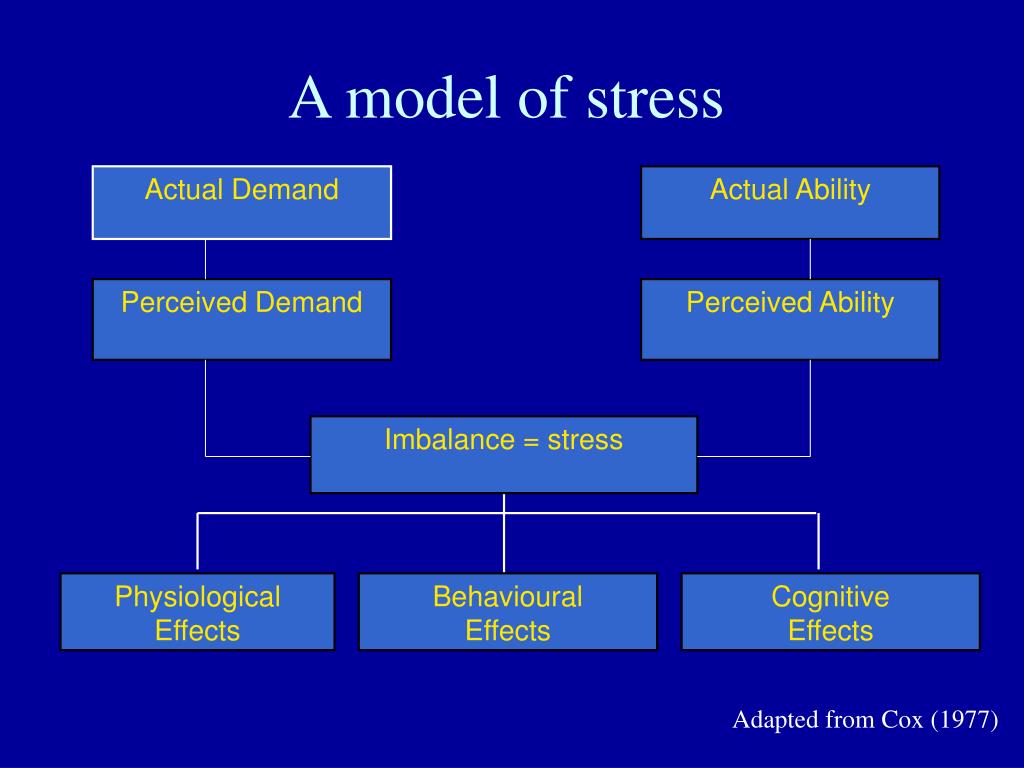 A model of stress

Actual Demand

Actual Ability

Perceived Demand

Perceived Ability

Imbalance = stress

Physiological Effects

Behavioural Effects

Cognitive Effects

Adapted from Cox (1977)